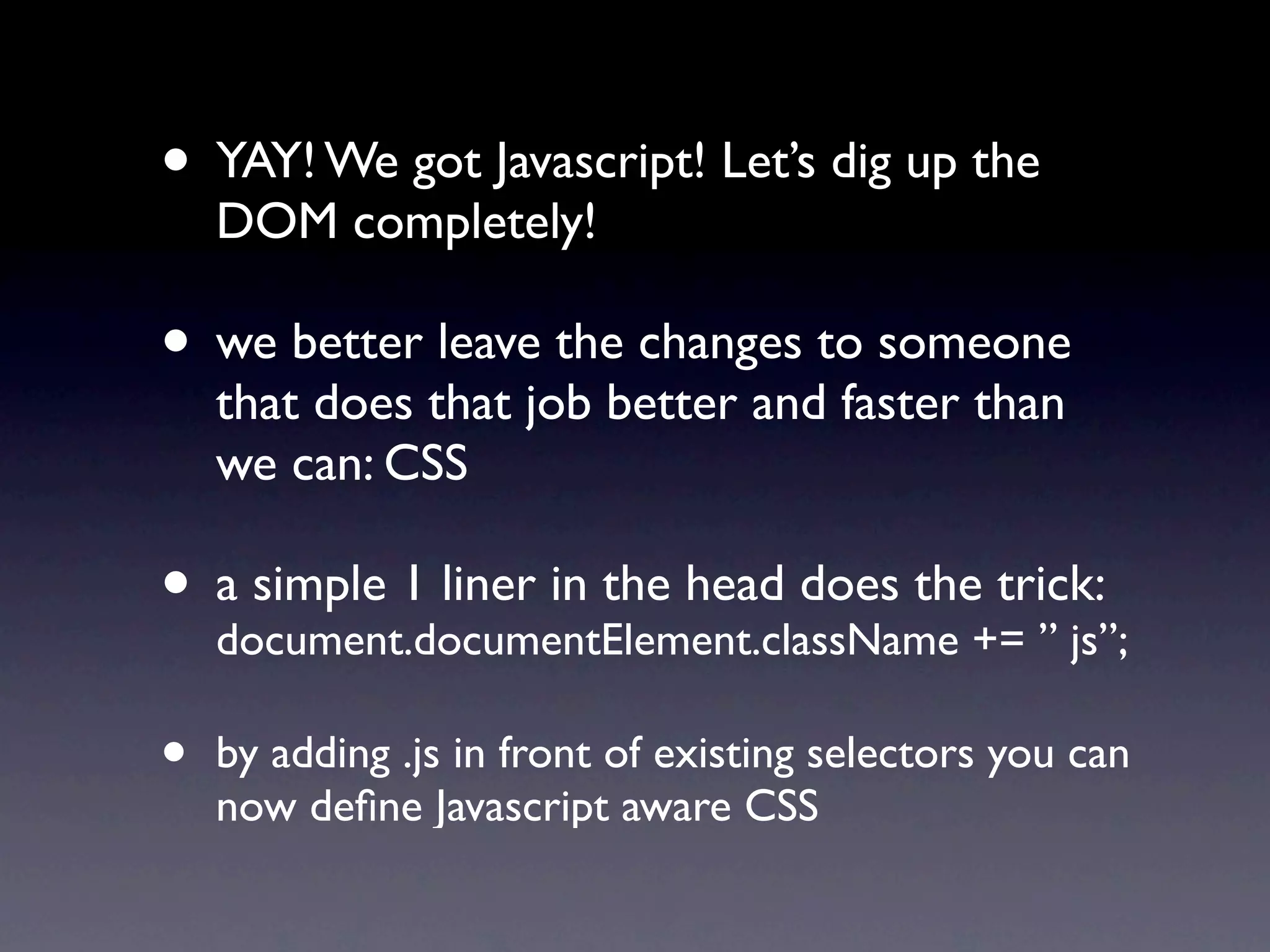 • YAY! We got Javascript! Let’s dig up the DOM completely!

• we better leave the changes to someone that does that job better and faster than we can: CSS

• a simple 1 liner in the head does the trick: document.documentElement.className += ” js”;

• by adding .js in front of existing selectors you can now define Javascript aware CSS